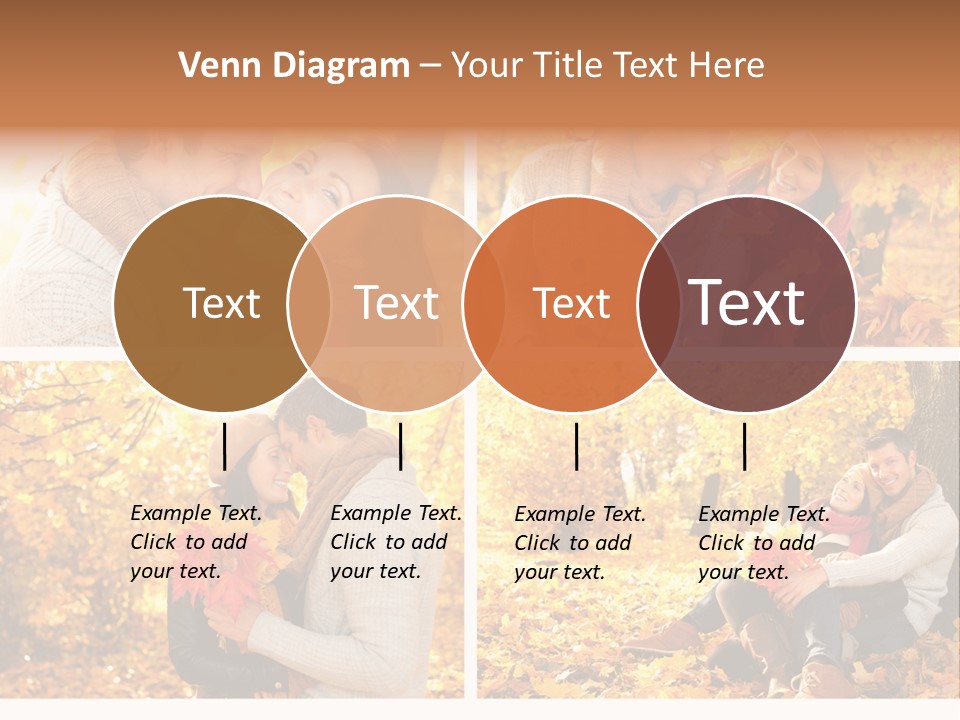 Venn Diagram – Your Title Text Here

Text

Text

Text

Text

Example Text. Click to add your text.

Example Text. Click to add your text.

Example Text. Click to add your text.

Example Text. Click to add your text.